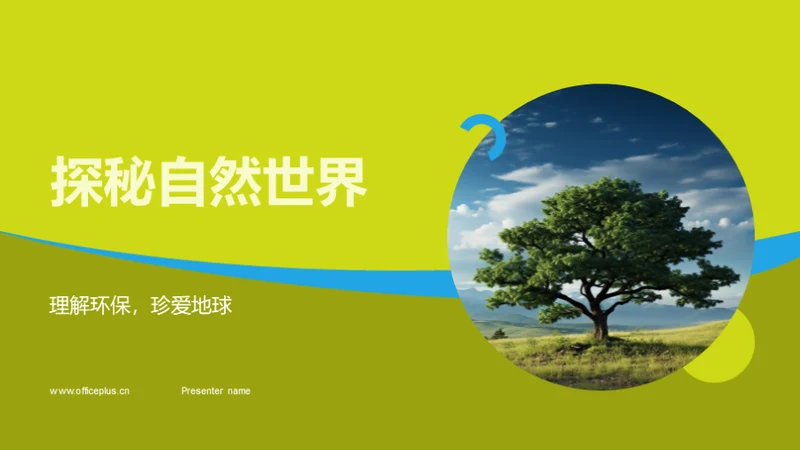 探秘自然世界

理解环保，珍爱地球

www.officeplus.cn

Presenter name